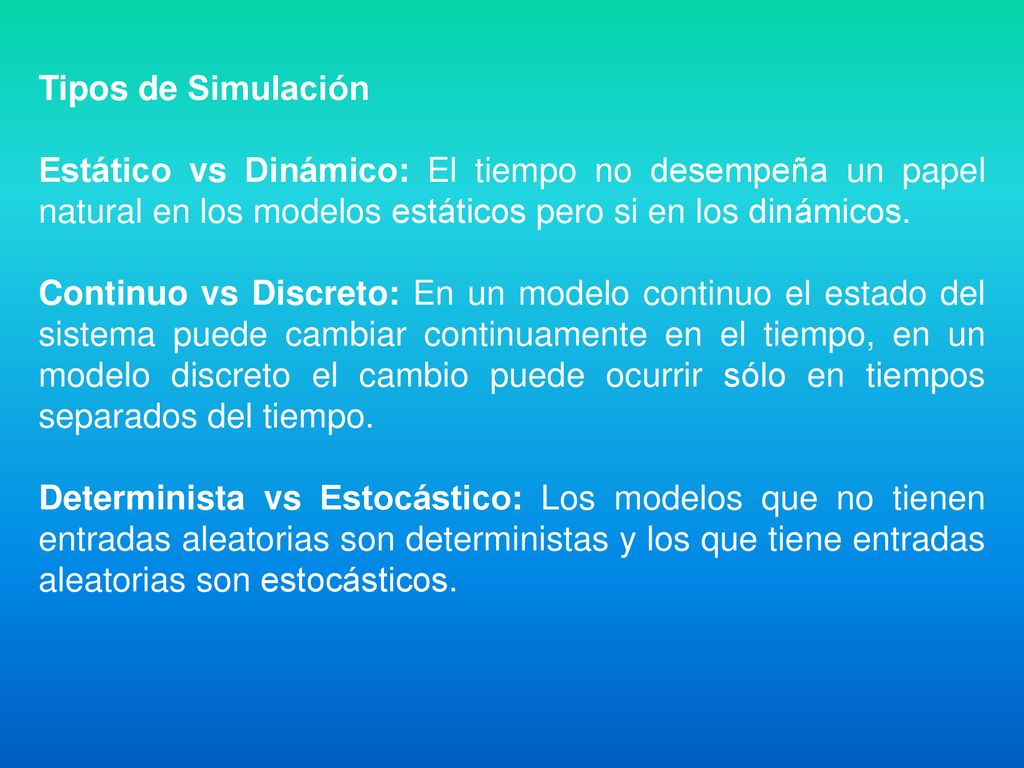 Tipos de Simulación

Estático vs Dinámico: El tiempo no desempeña un papel natural en los modelos estáticos pero si en los dinámicos.

Continuo vs Discreto: En un modelo continuo el estado del sistema puede cambiar continuamente en el tiempo, en un modelo discreto el cambio puede ocurrir sólo en tiempos separados del tiempo.

Determinista vs Estocástico: Los modelos que no tienen entradas aleatorias son deterministas y los que tiene entradas aleatorias son estocásticos.